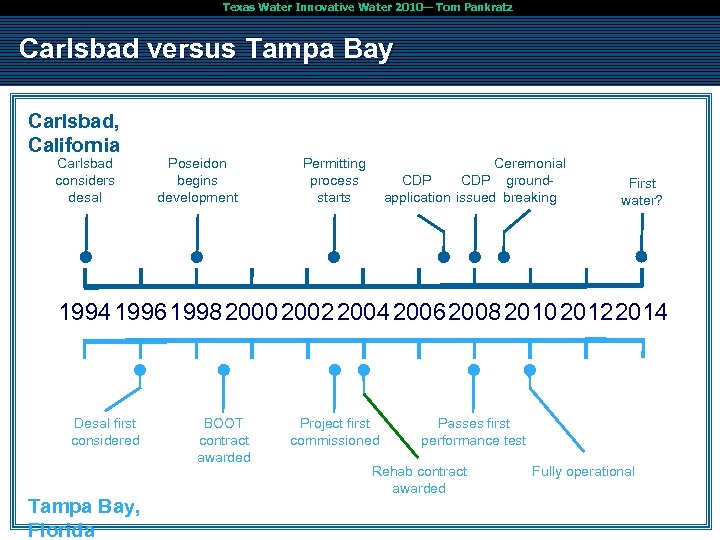 Texas Water Innovative Water 2010— Tom Pankratz

Carlsbad versus Tampa Bay

Carlsbad, California

Carlsbad considers desal

Poseidon begins development

Permitting process starts

CDP application

CDP issued

Ceremonial ground-breaking

First water?

1994 1996 1998 2000 2002 2004 2006 2008 2010 2012 2014

Desal first considered

BOOT contract awarded

Project first commissioned

Rehab contract awarded

Passes first performance test

Fully operational

Tampa Bay, Florida